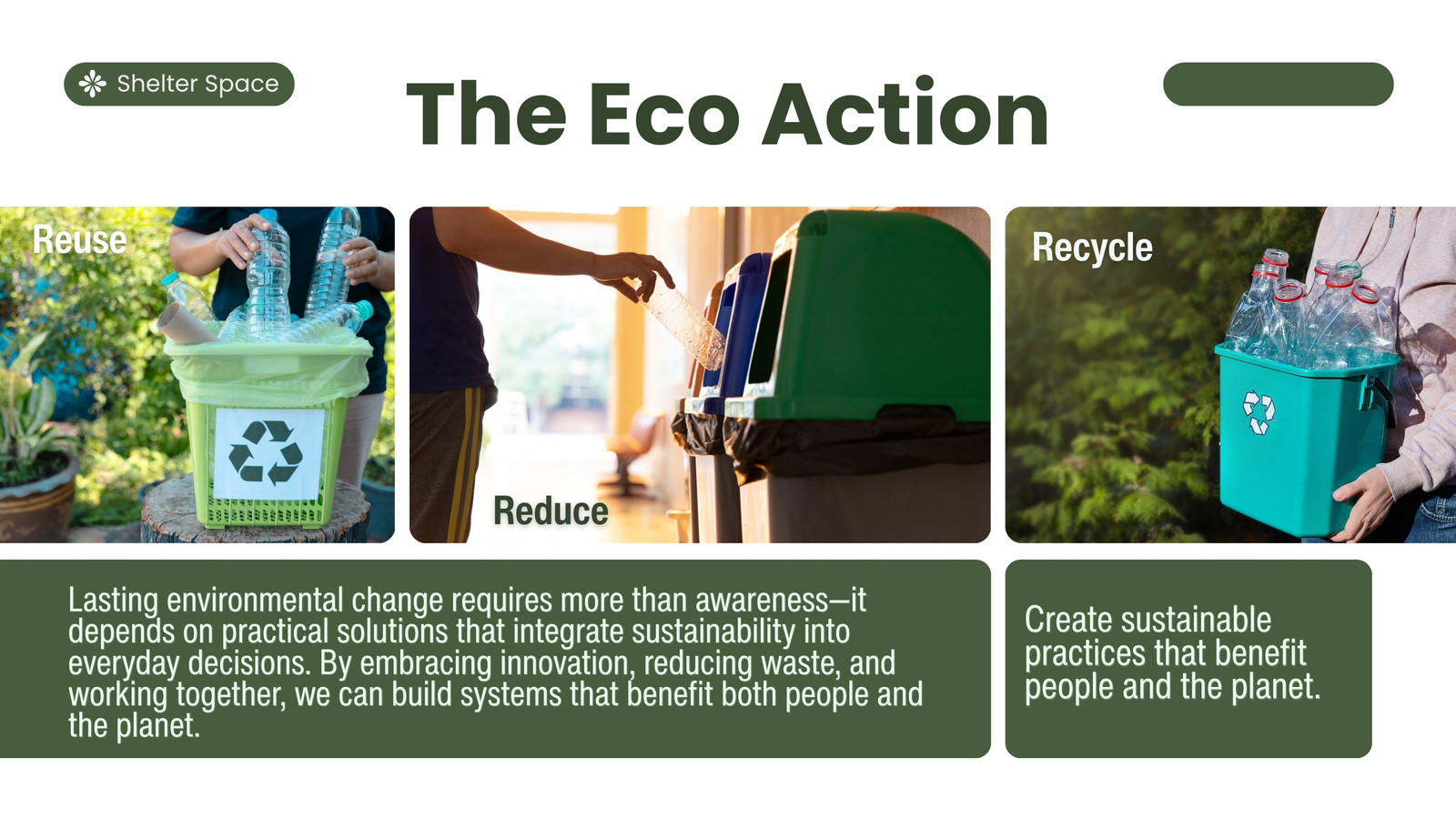 Shelter Space

The Eco Action

Reuse

Reduce

Recycle

Lasting environmental change requires more than awareness—it depends on practical solutions that integrate sustainability into everyday decisions. By embracing innovation, reducing waste, and working together, we can build systems that benefit both people and the planet.

Create sustainable practices that benefit people and the planet.